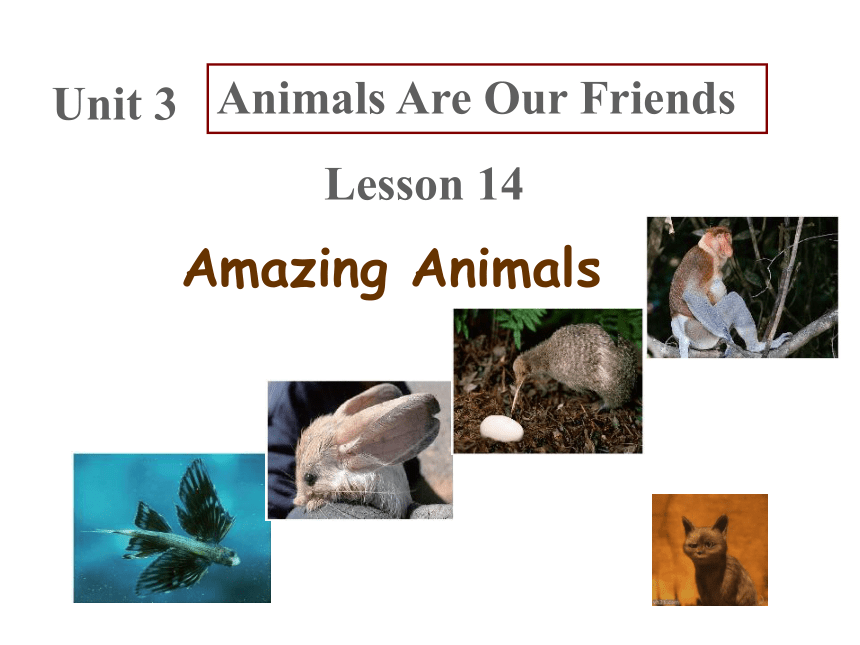 Unit 3 Animals Are Our Friends

Lesson 14

Amazing Animals